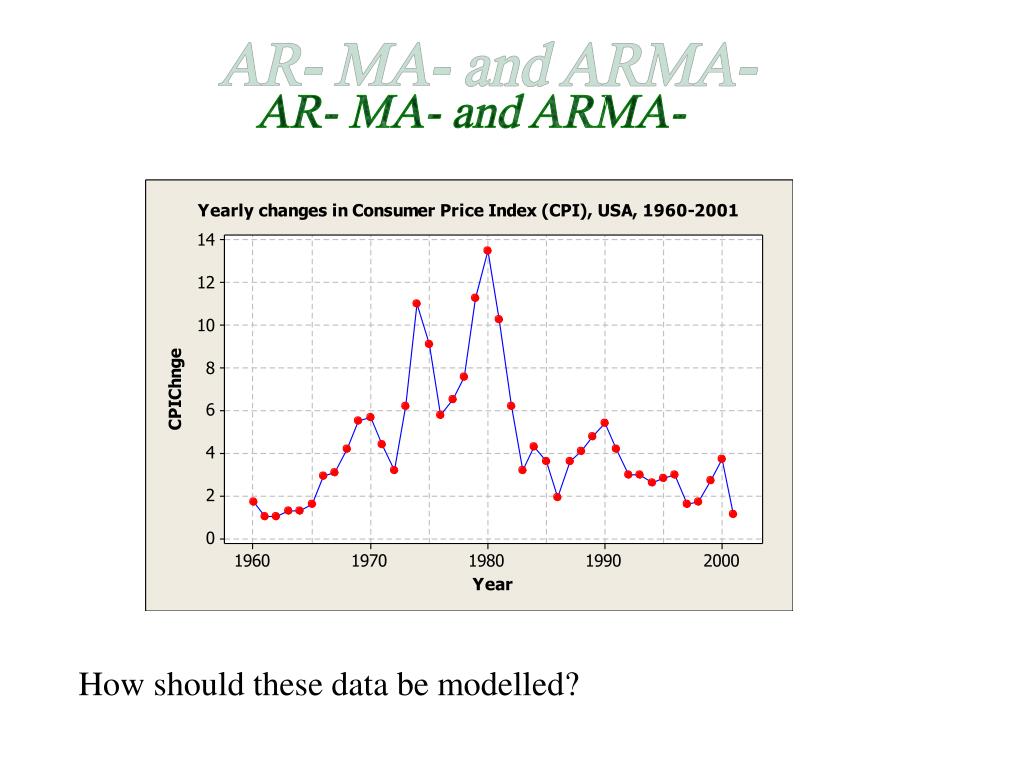 AR- MA- and ARMA-
AR- MA- and ARMA-

Yearly changes in Consumer Price Index (CPI), USA, 1960-2001

CPIChnge

14
12
10
8
6
4
2
0

1960 1970 1980 1990 2000

Year

How should these data be modelled?